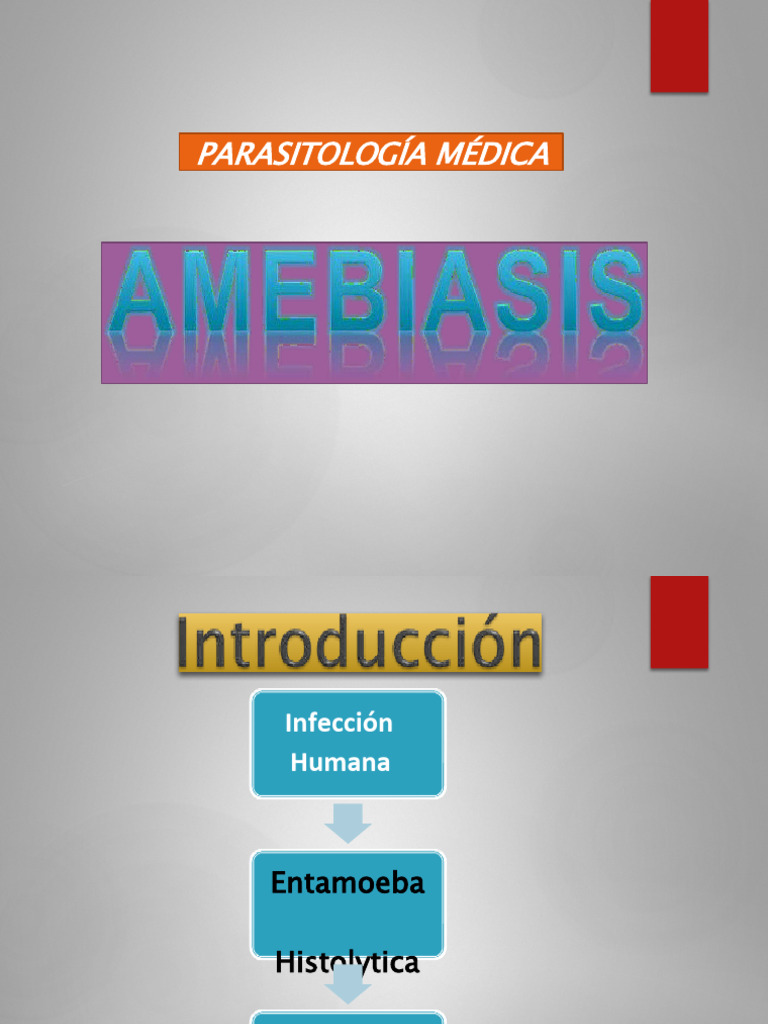 PARASITOLOGÍA MÉDICA

AMEBIASIS

Introducción

Infección Humana

Entamoeba Histolytica